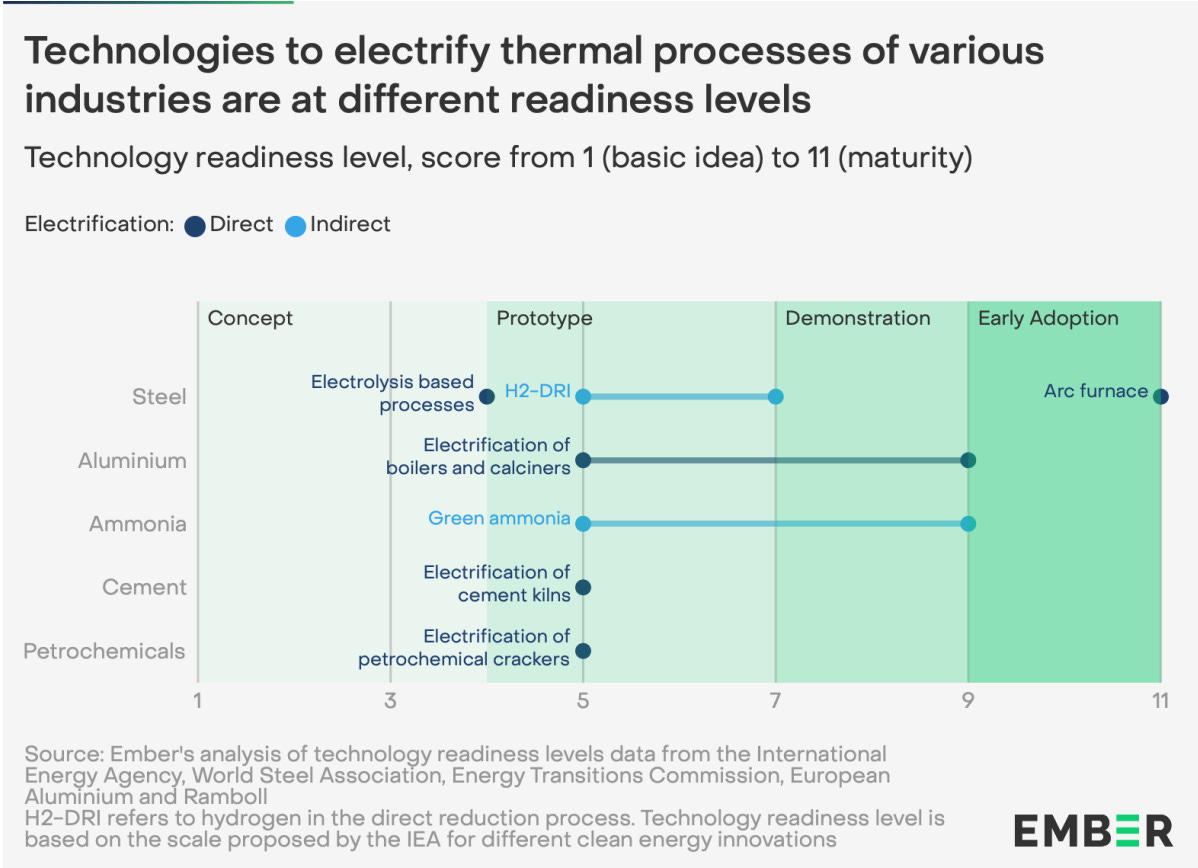 Technologies to electrify thermal processes of various industries are at different readiness levels

Technology readiness level, score from 1 (basic idea) to 11 (maturity)

Electrification: Direct Indirect

Concept
Prototype
Demonstration
Early Adoption

Steel
Electrolysis based processes
H2-DRI
Arc furnace

Aluminium
Electrification of boilers and calciners

Ammonia
Green ammonia

Cement
Electrification of cement kilns

Petrochemicals
Electrification of petrochemical crackers

1
3
5
7
9
11

Source: Ember's analysis of technology readiness levels data from the International Energy Agency, World Steel Association, Energy Transitions Commission, European Aluminium and Ramboll
H2-DRI refers to hydrogen in the direct reduction process. Technology readiness level is based on the scale proposed by the IEA for different clean energy innovations

EMBER